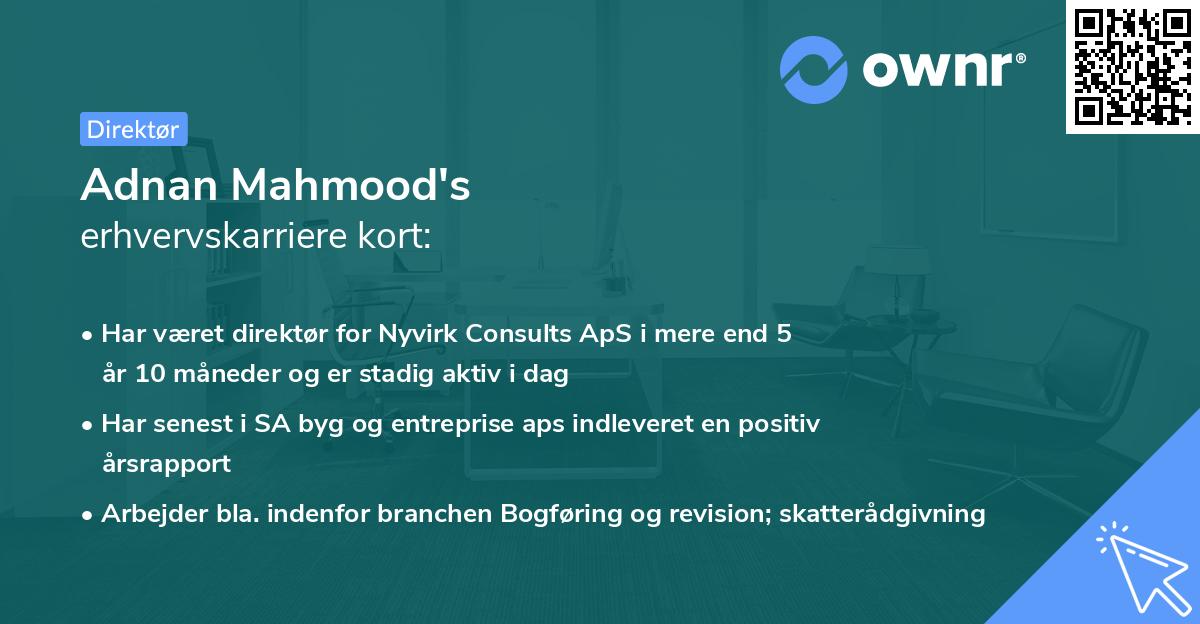 ownr®

Direktør

Adnan Mahmood's
erhvervskarriere kort:

• Har været direktør for Nyvirk Consults ApS i mere end 5 år 10 måneder og er stadig aktiv i dag

• Har senest i SA byg og entreprise aps indleveret en positiv årsrapport

• Arbejder bla. indenfor branchen Bogføring og revision; skatterådgivning